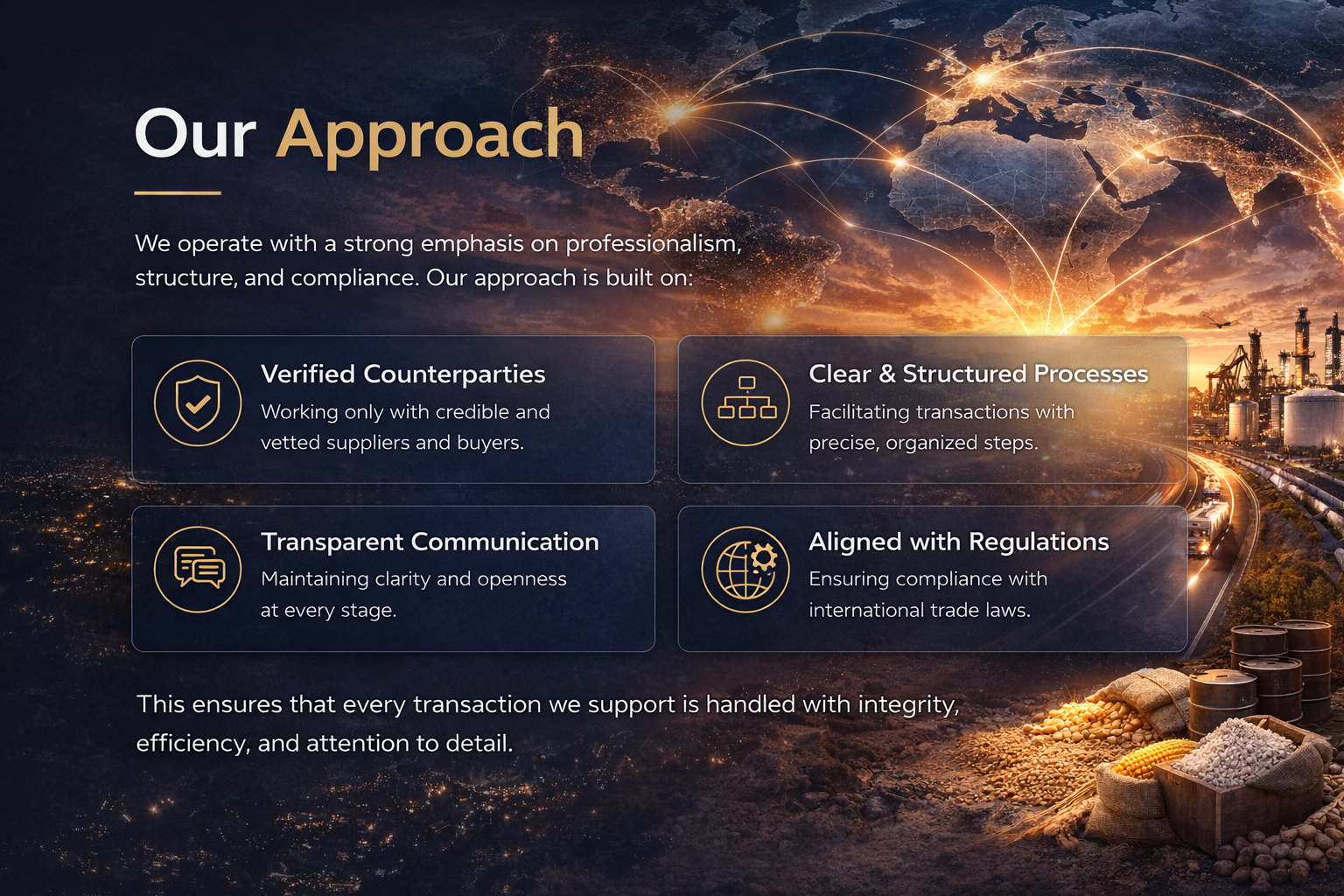 Our Approach

We operate with a strong emphasis on professionalism, structure, and compliance. Our approach is built on:

Verified Counterparties
Working only with credible and vetted suppliers and buyers.

Clear & Structured Processes
Facilitating transactions with precise, organized steps.

Transparent Communication
Maintaining clarity and openness at every stage.

Aligned with Regulations
Ensuring compliance with international trade laws.

This ensures that every transaction we support is handled with integrity, efficiency, and attention to detail.